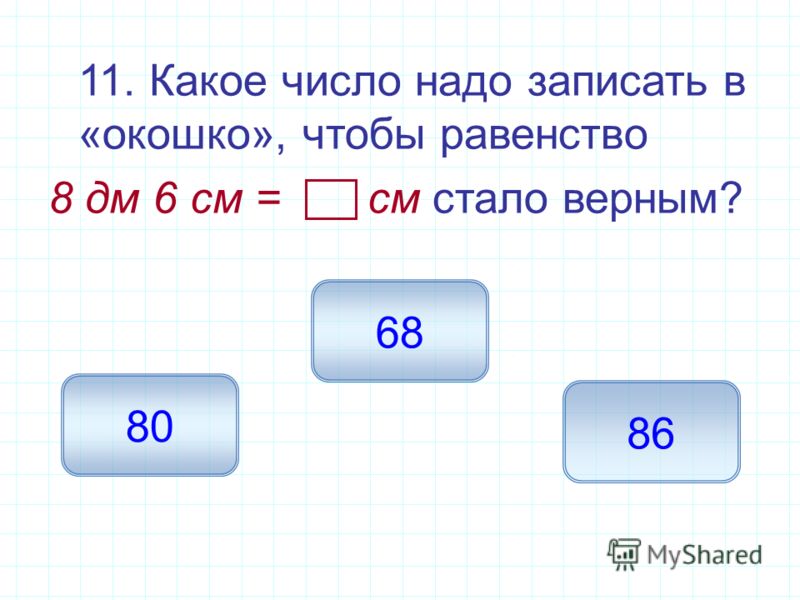 11. Какое число надо записать в «окошко», чтобы равенство
8 дм 6 см = $\square$ см стало верным?

68

80

86

MyShared